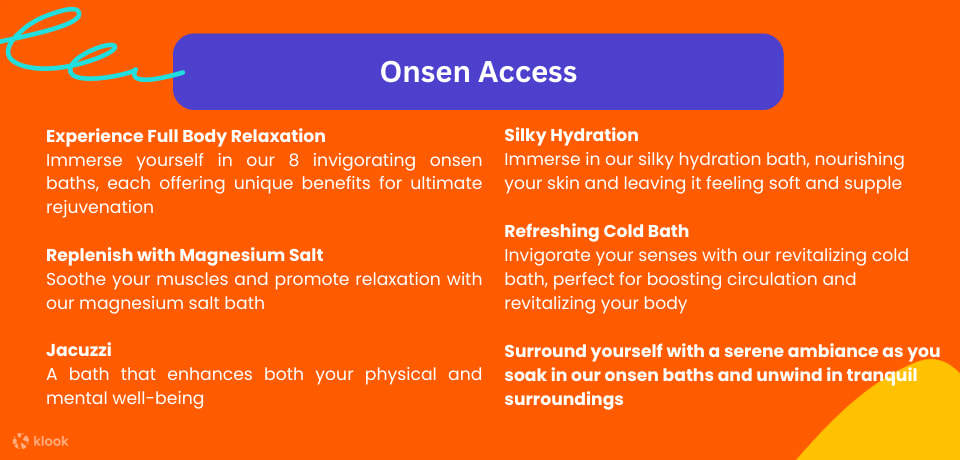 Onsen Access

Experience Full Body Relaxation
Immerse yourself in our 8 invigorating onsen baths, each offering unique benefits for ultimate rejuvenation

Replenish with Magnesium Salt
Soothe your muscles and promote relaxation with our magnesium salt bath

Jacuzzi
A bath that enhances both your physical and mental well-being

Silky Hydration
Immerse in our silky hydration bath, nourishing your skin and leaving it feeling soft and supple

Refreshing Cold Bath
Invigorate your senses with our revitalizing cold bath, perfect for boosting circulation and revitalizing your body

Surround yourself with a serene ambiance as you soak in our onsen baths and unwind in tranquil surroundings

klook